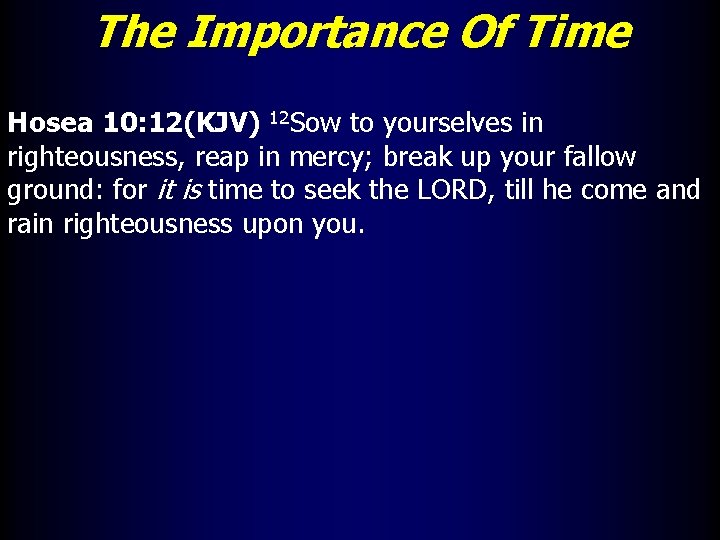 The Importance Of Time

Hosea 10:12(KJV) $^{12}$Sow to yourselves in righteousness, reap in mercy; break up your fallow ground: for it is time to seek the LORD, till he come and rain righteousness upon you.